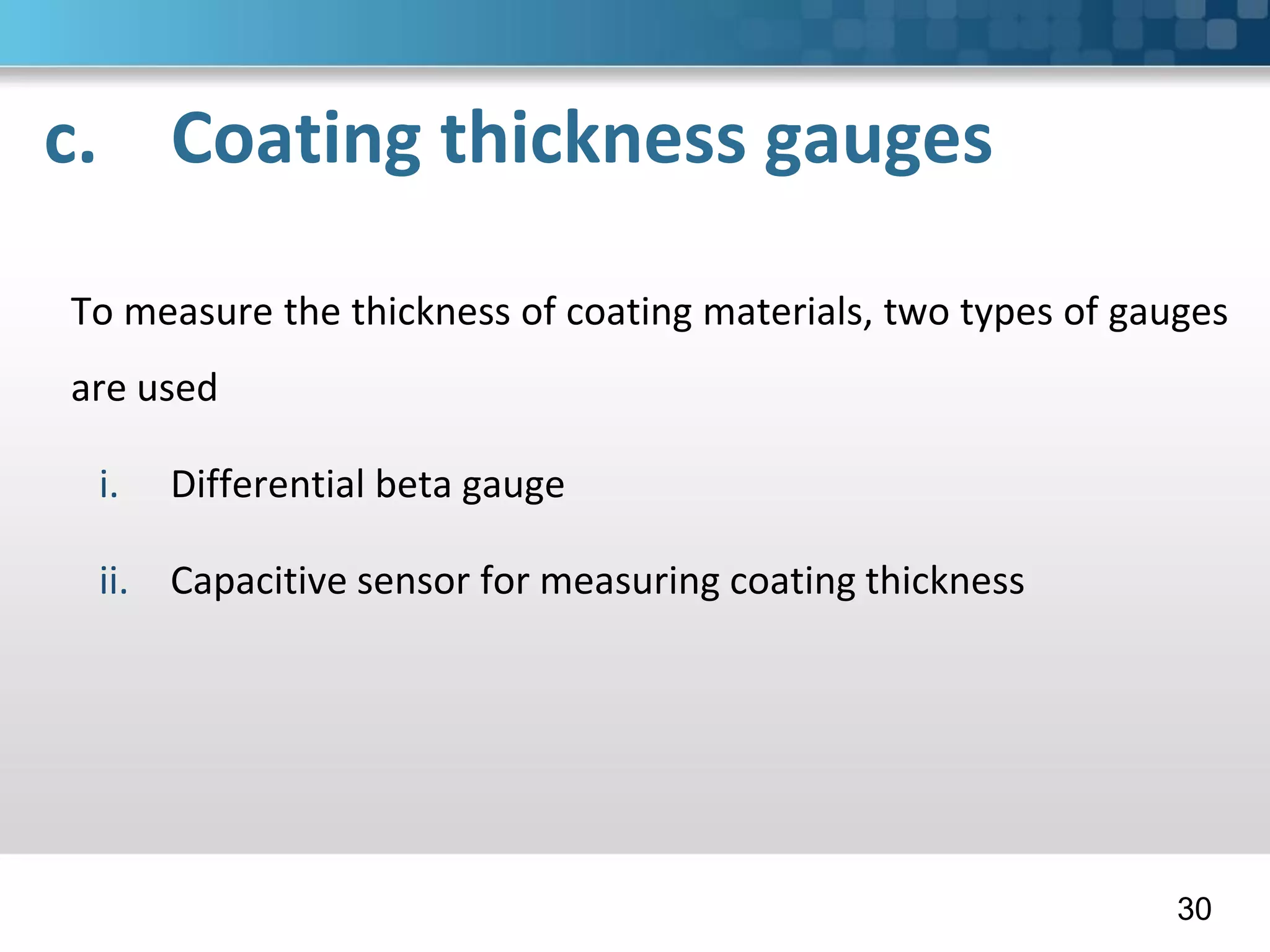 c. Coating thickness gauges

To measure the thickness of coating materials, two types of gauges are used

i. Differential beta gauge

ii. Capacitive sensor for measuring coating thickness

30